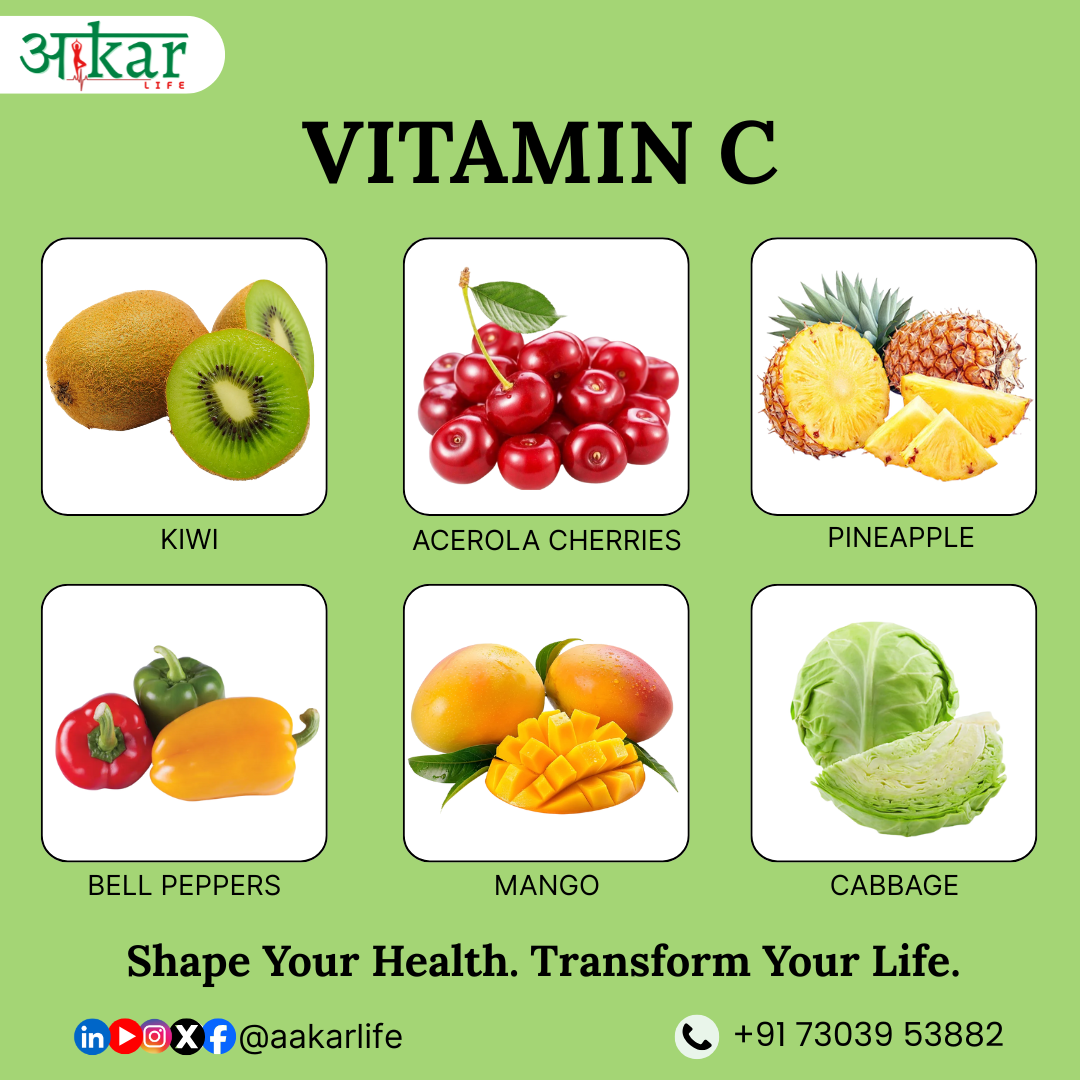 आkar
LIFE

VITAMIN C

KIWI

ACEROLA CHERRIES

PINEAPPLE

BELL PEPPERS

MANGO

CABBAGE

Shape Your Health. Transform Your Life.

@aakarlife

+91 73039 53882